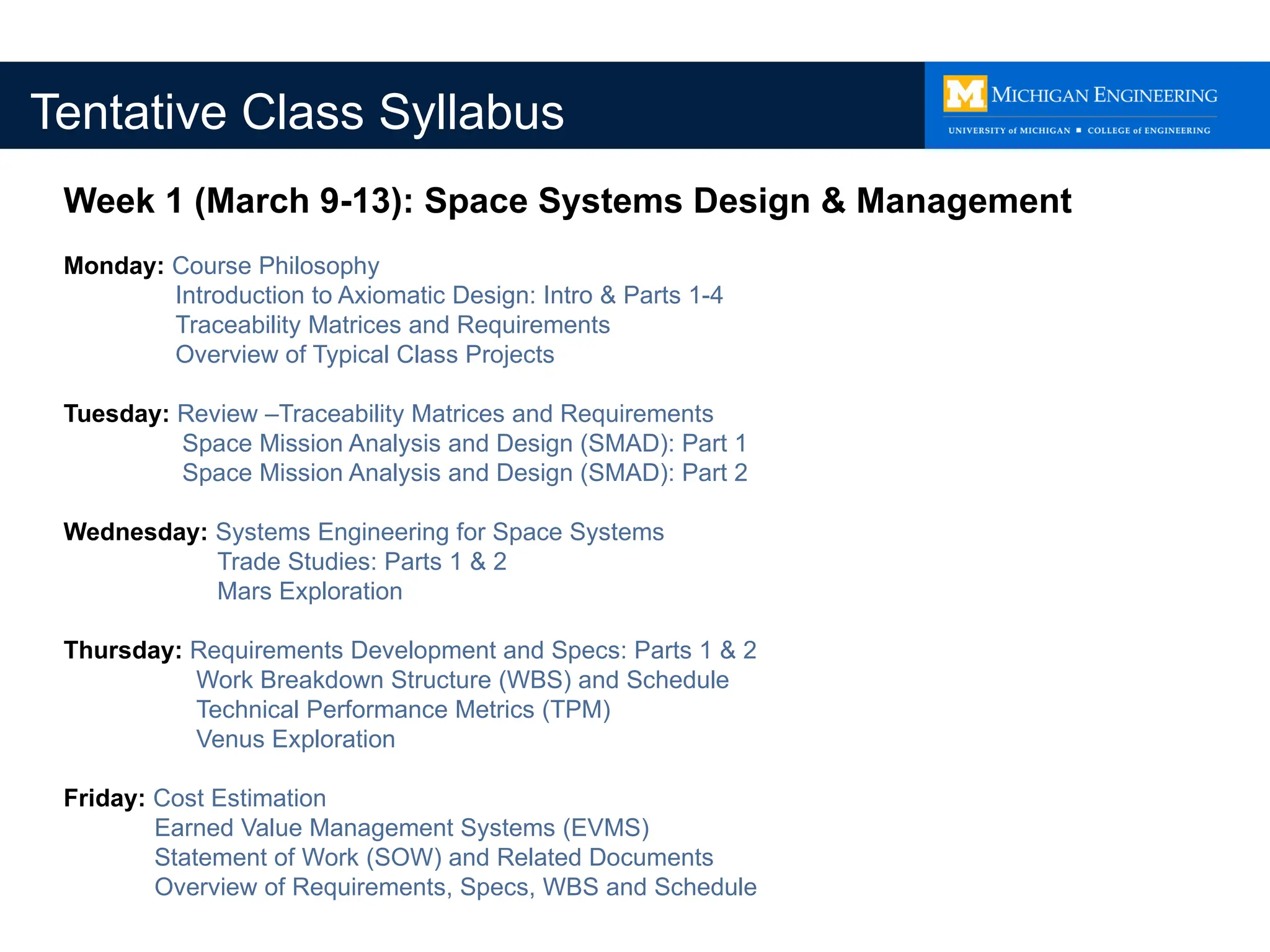 Tentative Class Syllabus

M MICHIGAN ENGINEERING
UNIVERSITY of MICHIGAN ■ COLLEGE of ENGINEERING

Week 1 (March 9-13): Space Systems Design & Management

Monday: Course Philosophy
Introduction to Axiomatic Design: Intro & Parts 1-4
Traceability Matrices and Requirements
Overview of Typical Class Projects

Tuesday: Review –Traceability Matrices and Requirements
Space Mission Analysis and Design (SMAD): Part 1
Space Mission Analysis and Design (SMAD): Part 2

Wednesday: Systems Engineering for Space Systems
Trade Studies: Parts 1 & 2
Mars Exploration

Thursday: Requirements Development and Specs: Parts 1 & 2
Work Breakdown Structure (WBS) and Schedule
Technical Performance Metrics (TPM)
Venus Exploration

Friday: Cost Estimation
Earned Value Management Systems (EVMS)
Statement of Work (SOW) and Related Documents
Overview of Requirements, Specs, WBS and Schedule